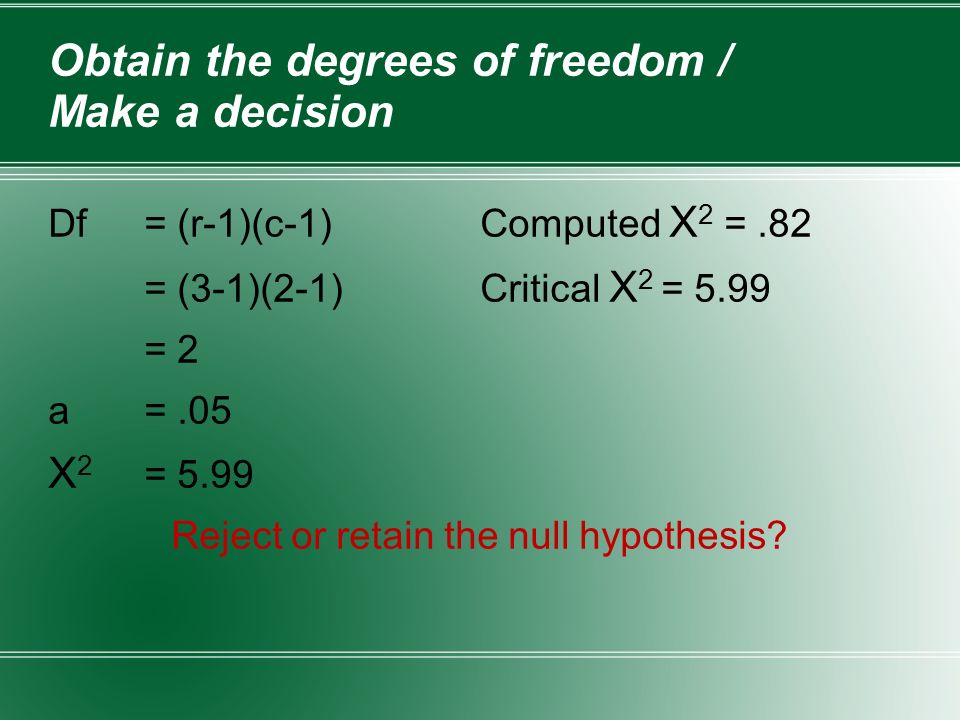 Obtain the degrees of freedom / Make a decision

Df = (r-1)(c-1)
= (3-1)(2-1)
= 2
a = .05
$X^2$ = 5.99

Computed $X^2$ = .82
Critical $X^2$ = 5.99

Reject or retain the null hypothesis?